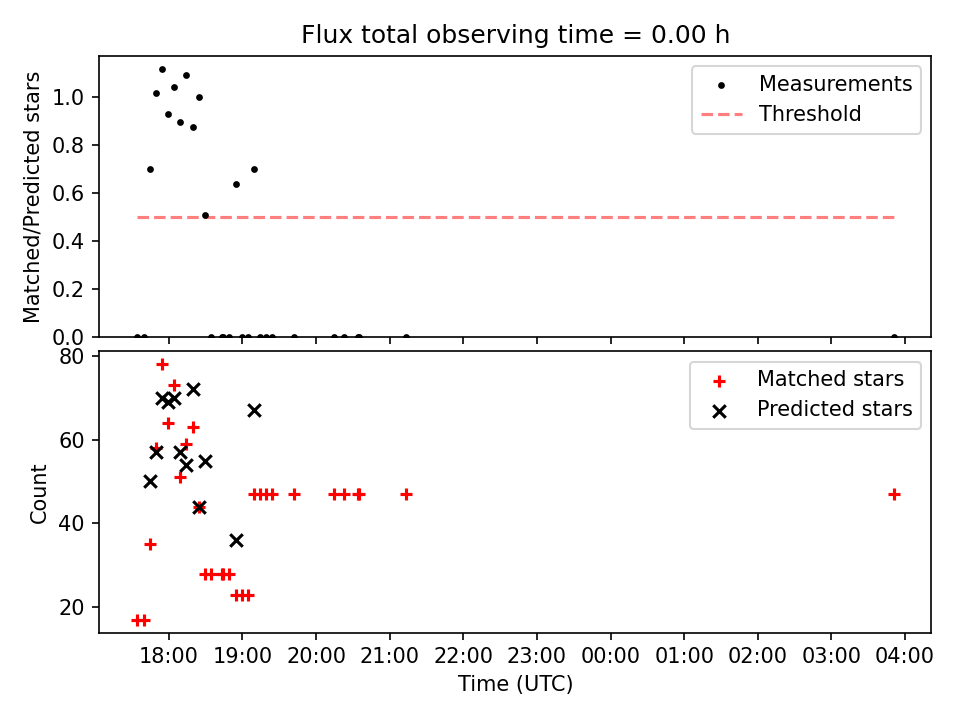 Flux total observing time = 0.00 h

Matched/Predicted stars

1.0
0.8
0.6
0.4
0.2
0.0

Measurements
Threshold

Count

80
60
40
20

Matched stars
Predicted stars

18:00
19:00
20:00
21:00
22:00
23:00
00:00
01:00
02:00
03:00
04:00

Time (UTC)